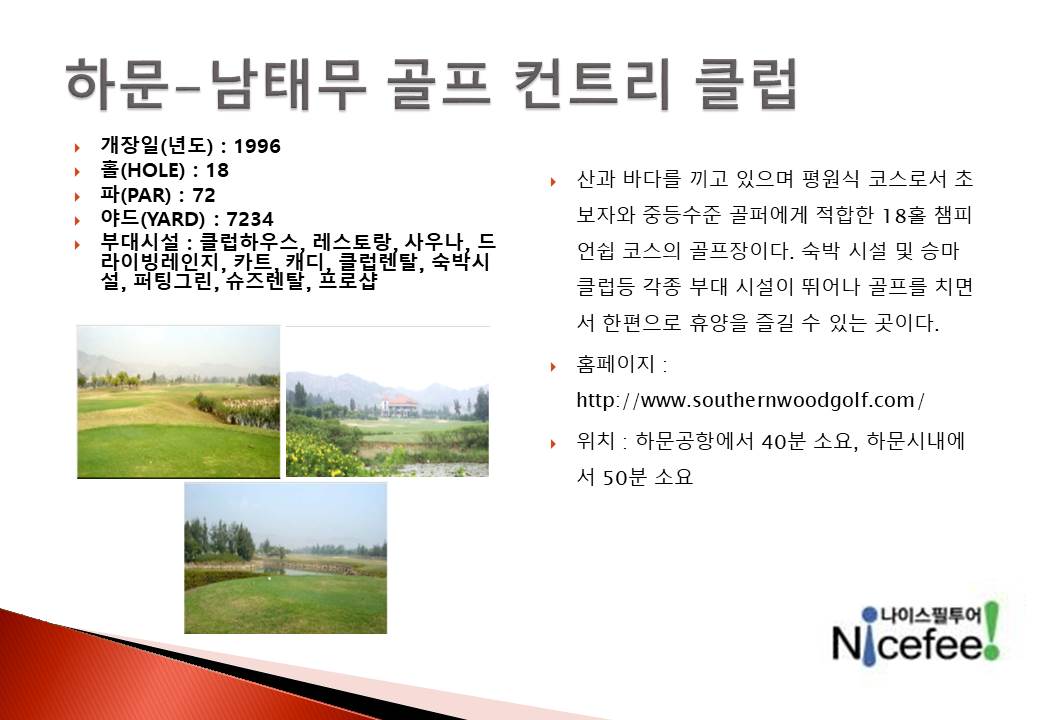 하문-남태무 골프 컨트리 클럽

개장일(년도) : 1996
홀(HOLE) : 18
파(PAR) : 72
야드(YARD) : 7234
부대시설 : 클럽하우스, 레스토랑, 사우나, 드라이빙레인지, 카트, 캐디, 클럽렌탈, 숙박시설, 퍼팅그린, 슈즈렌탈, 프로샵

산과 바다를 끼고 있으며 평원식 코스로서 초보자와 중등수준 골퍼에게 적합한 18홀 챔피언쉽 코스의 골프장이다. 숙박 시설 및 승마 클럽등 각종 부대 시설이 뛰어나 골프를 치면서 한편으로 휴양을 즐길 수 있는 곳이다.

홈페이지 : http://www.southernwoodgolf.com/

위치 : 하문공항에서 40분 소요, 하문시내에서 50분 소요

나이스필투어
Nicefee!